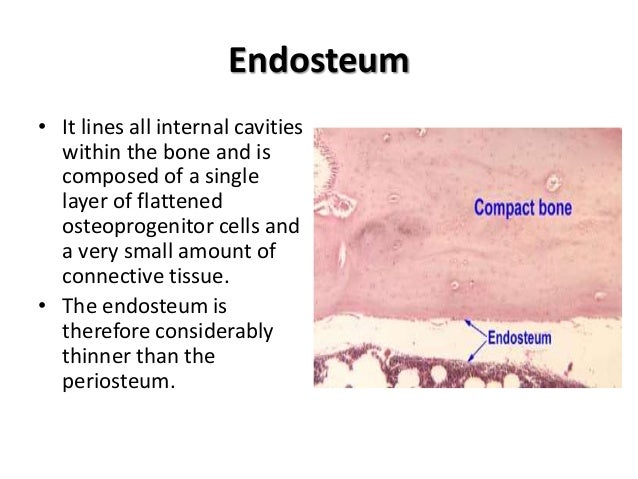 Endosteum

• It lines all internal cavities within the bone and is composed of a single layer of flattened osteoprogenitor cells and a very small amount of connective tissue.
• The endosteum is therefore considerably thinner than the periosteum.

Compact bone

Endosteum